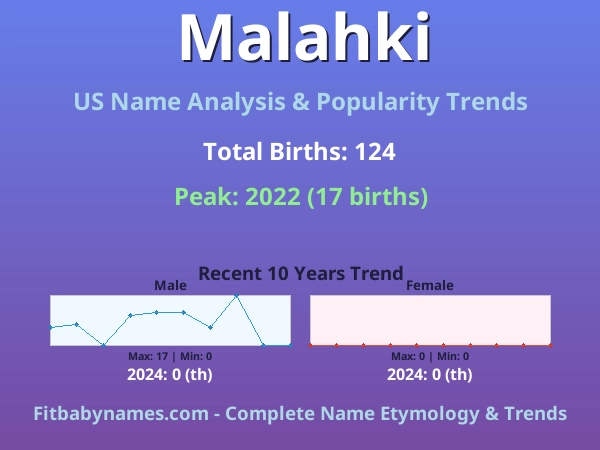 Malahki

US Name Analysis & Popularity Trends

Total Births: 124

Peak: 2022 (17 births)

Recent 10 Years Trend

Male

Max: 17 | Min: 0

2024: 0 (th)

Female

Max: 0 | Min: 0

2024: 0 (th)

Fitbabynames.com - Complete Name Etymology & Trends